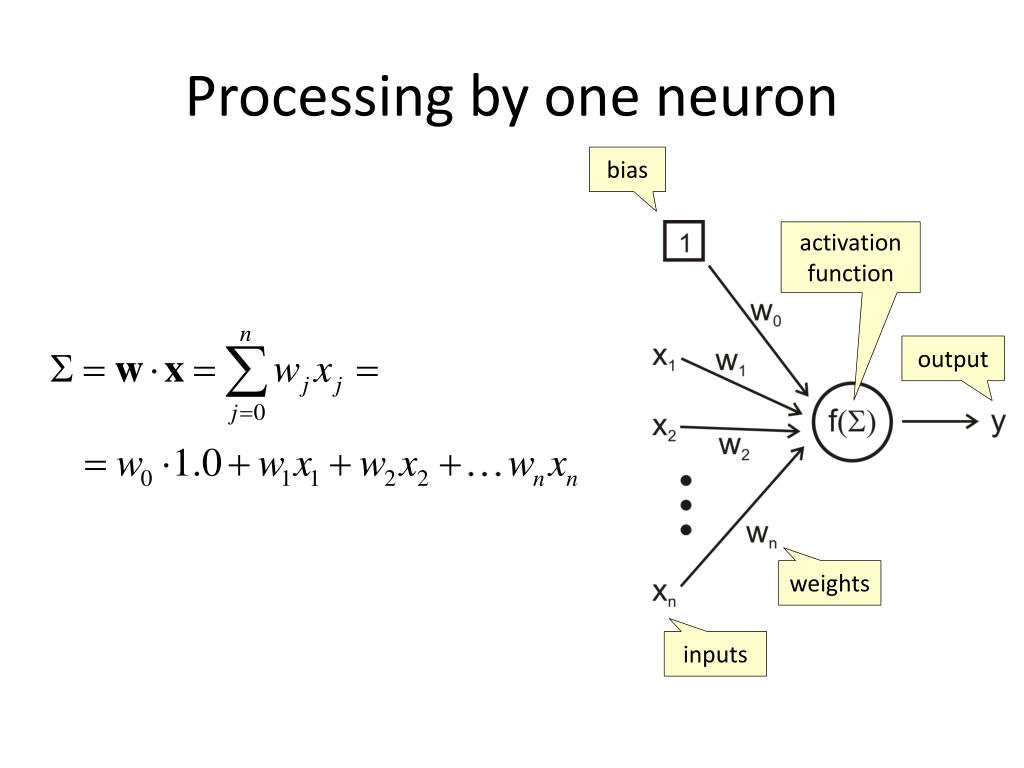 Processing by one neuron

$\Sigma = \mathbf{w} \cdot \mathbf{x} = \sum_{j=0}^{n} w_j x_j =$

$= w_0 \cdot 1.0 + w_1 x_1 + w_2 x_2 + \ldots w_n x_n$

bias

1

activation function

$w_0$

$x_1$ $w_1$

output

$x_2$ $w_2$

$f(\Sigma)$

y

$w_n$

weights

$x_n$

inputs